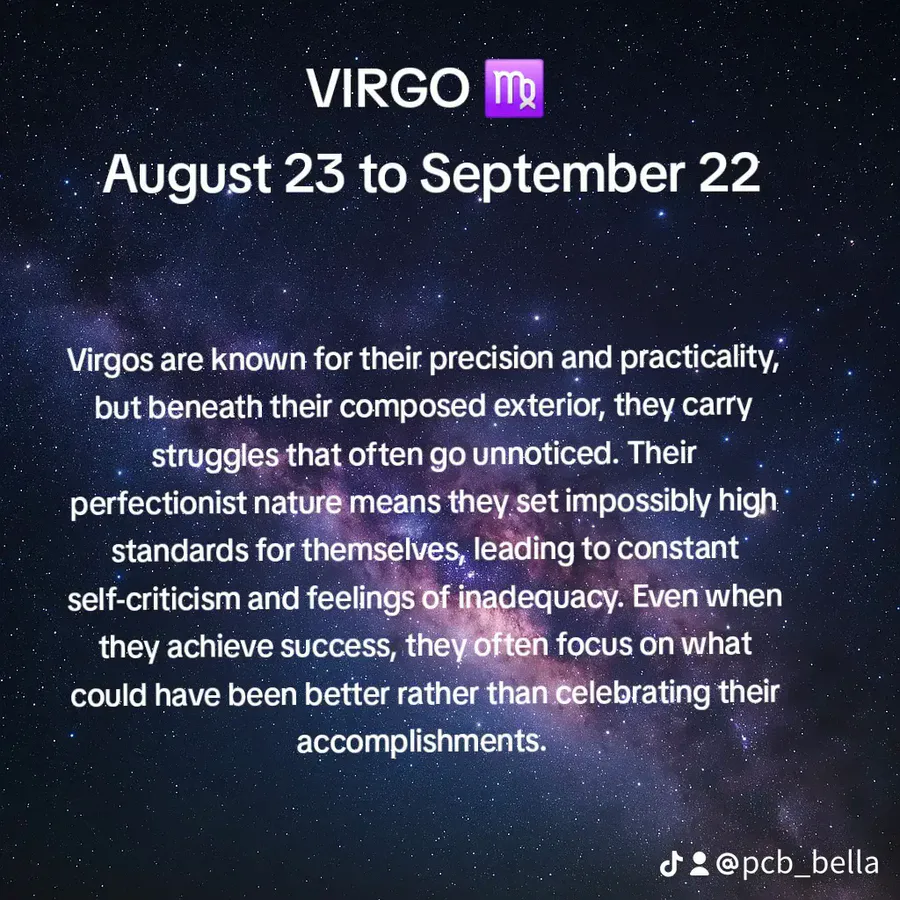 VIRGO ♍
August 23 to September 22

Virgos are known for their precision and practicality, but beneath their composed exterior, they carry struggles that often go unnoticed. Their perfectionist nature means they set impossibly high standards for themselves, leading to constant self-criticism and feelings of inadequacy. Even when they achieve success, they often focus on what could have been better rather than celebrating their accomplishments.

@pcb_bella